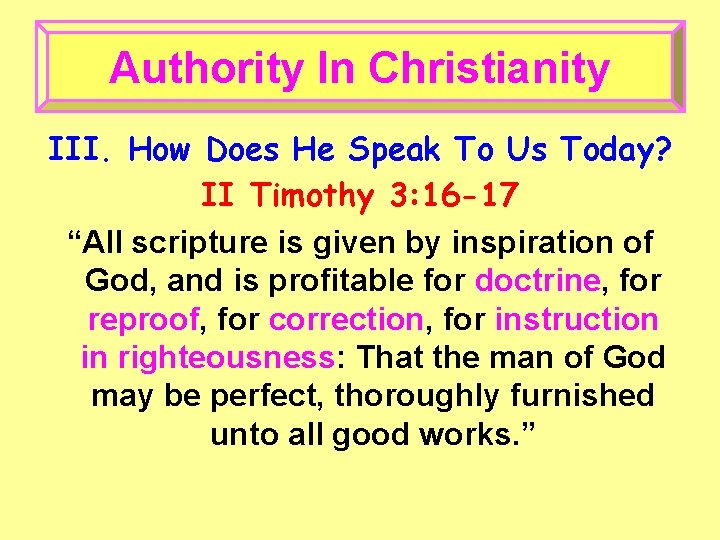 Authority In Christianity

III. How Does He Speak To Us Today?

II Timothy 3:16-17

“All scripture is given by inspiration of God, and is profitable for doctrine, for reproof, for correction, for instruction in righteousness: That the man of God may be perfect, thoroughly furnished unto all good works.”